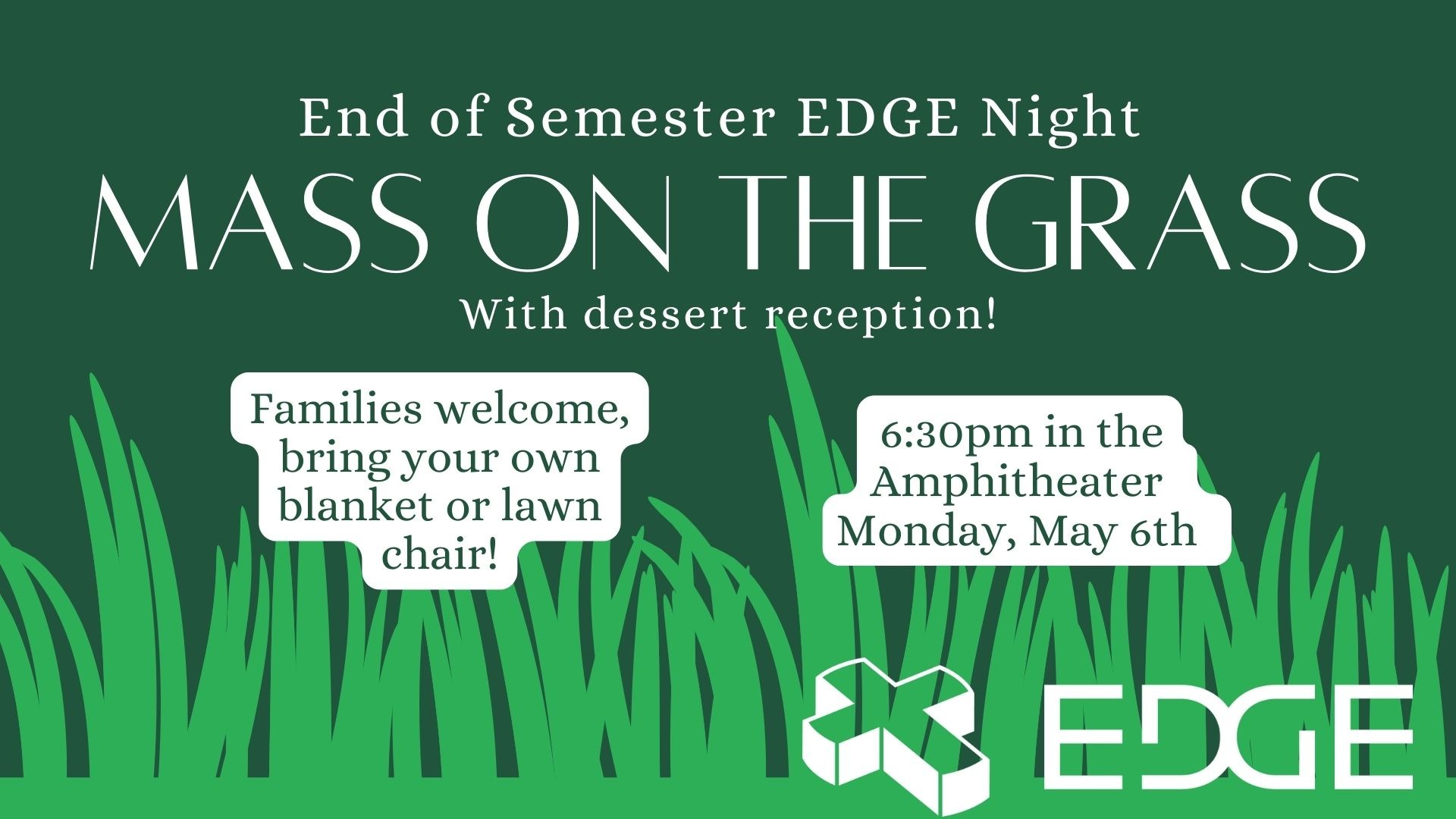 End of Semester EDGE Night

MASS ON THE GRASS

With dessert reception!

Families welcome, bring your own blanket or lawn chair!

6:30pm in the Amphitheater Monday, May 6th

EDGE